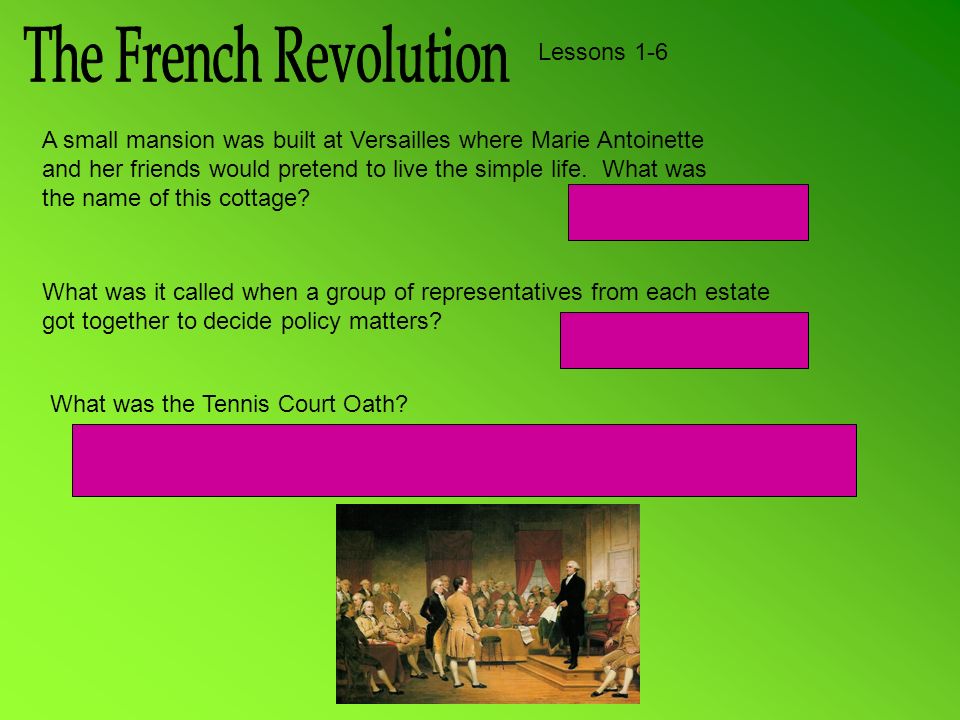 The French Revolution

Lessons 1-6

A small mansion was built at Versailles where Marie Antoinette and her friends would pretend to live the simple life. What was the name of this cottage?

What was it called when a group of representatives from each estate got together to decide policy matters?

What was the Tennis Court Oath?